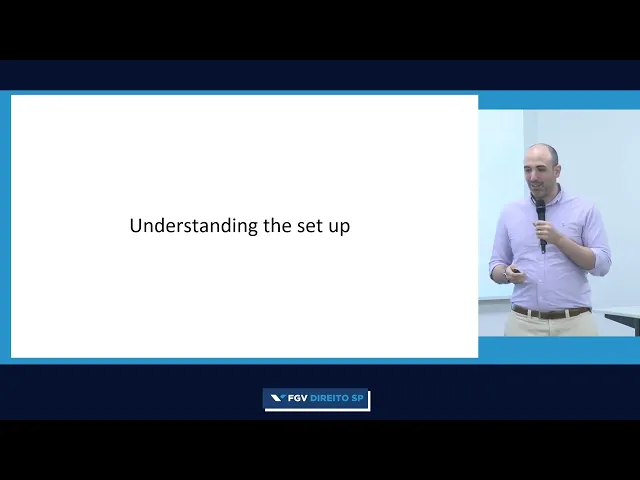 Understanding the set up

FGV DIREITO SP